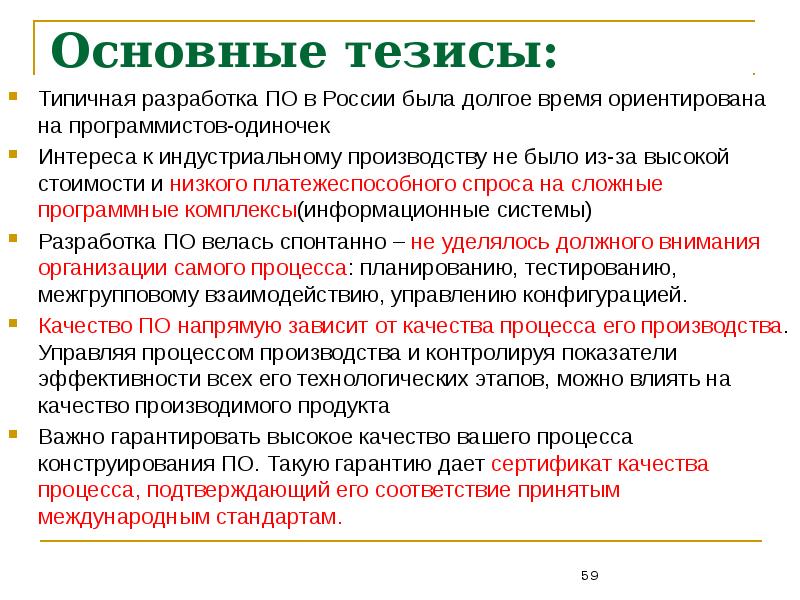 Основные тезисы:

Типичная разработка ПО в России была долгое время ориентирована на программистов-одиночек

Интереса к индустриальному производству не было из-за высокой стоимости и низкого платежеспособного спроса на сложные программные комплексы(информационные системы)

Разработка ПО велась спонтанно – не уделялось должного внимания организации самого процесса: планированию, тестированию, межгрупповому взаимодействию, управлению конфигурацией.

Качество ПО напрямую зависит от качества процесса его производства. Управляя процессом производства и контролируя показатели эффективности всех его технологических этапов, можно влиять на качество производимого продукта

Важно гарантировать высокое качество вашего процесса конструирования ПО. Такую гарантию дает сертификат качества процесса, подтверждающий его соответствие принятым международным стандартам.

59